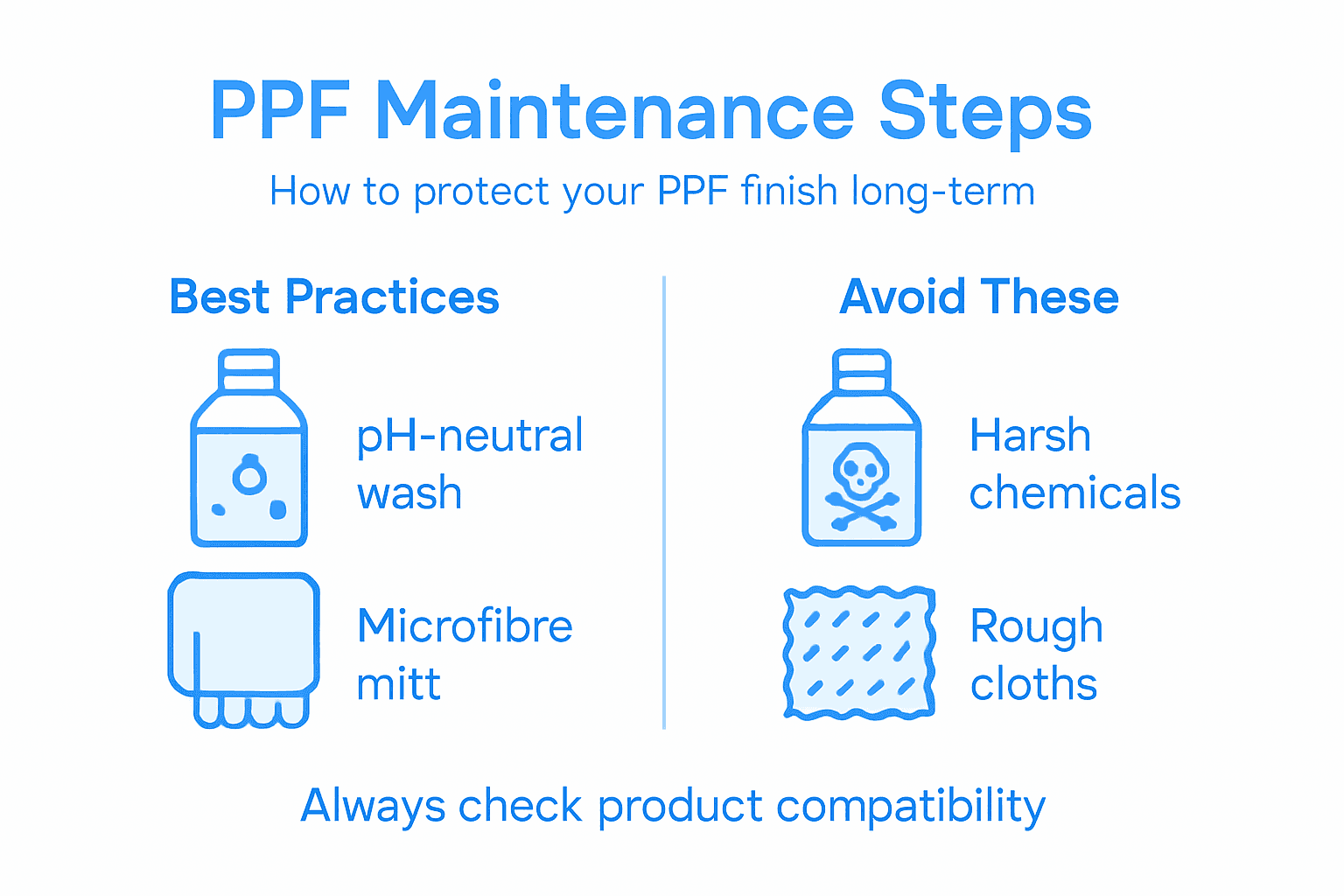 PPF Maintenance Steps

How to protect your PPF finish long-term

Best Practices

pH-neutral wash

Microfibre mitt

Avoid These

Harsh chemicals

Rough cloths

Always check product compatibility